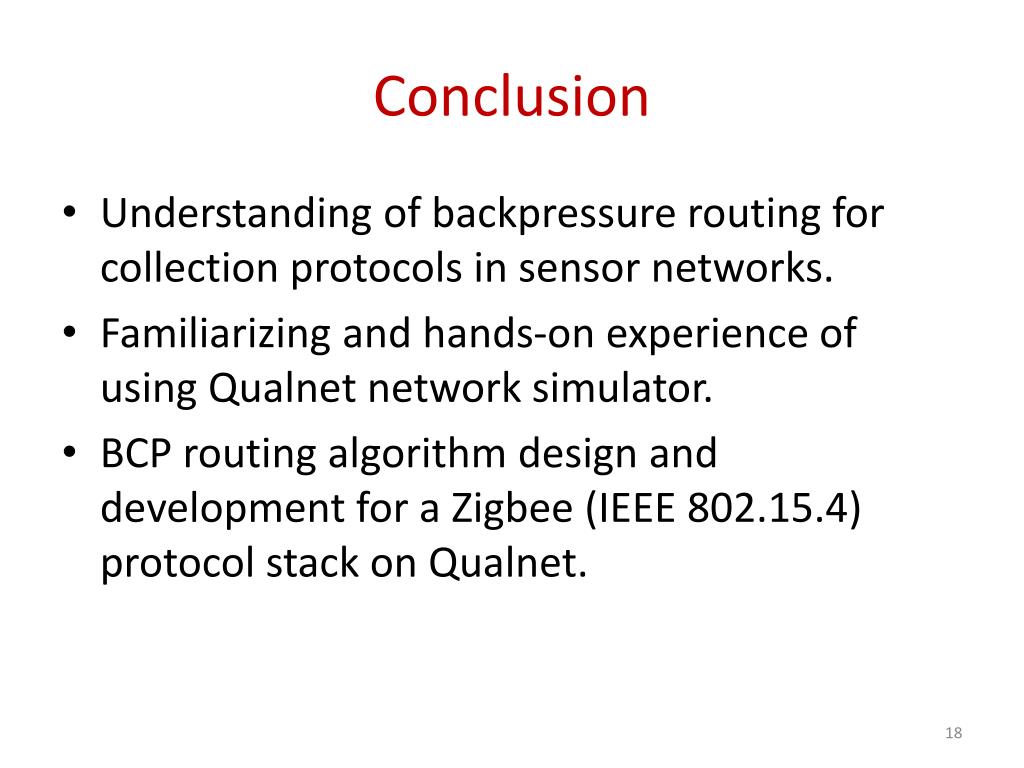 Conclusion

• Understanding of backpressure routing for collection protocols in sensor networks.
• Familiarizing and hands-on experience of using Qualnet network simulator.
• BCP routing algorithm design and development for a Zigbee (IEEE 802.15.4) protocol stack on Qualnet.

18